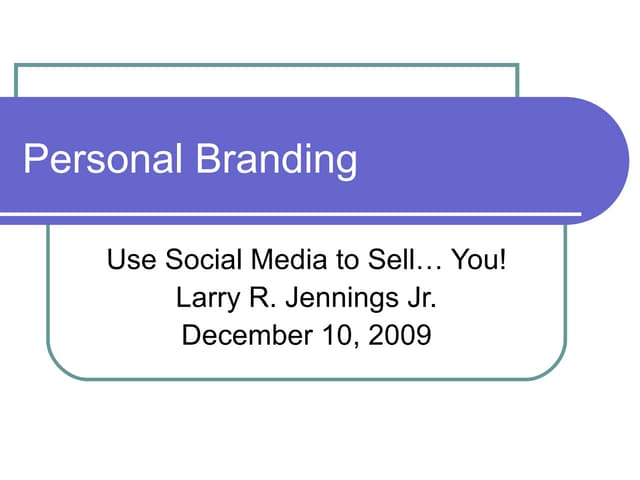 Personal Branding

Use Social Media to Sell… You!
Larry R. Jennings Jr.
December 10, 2009